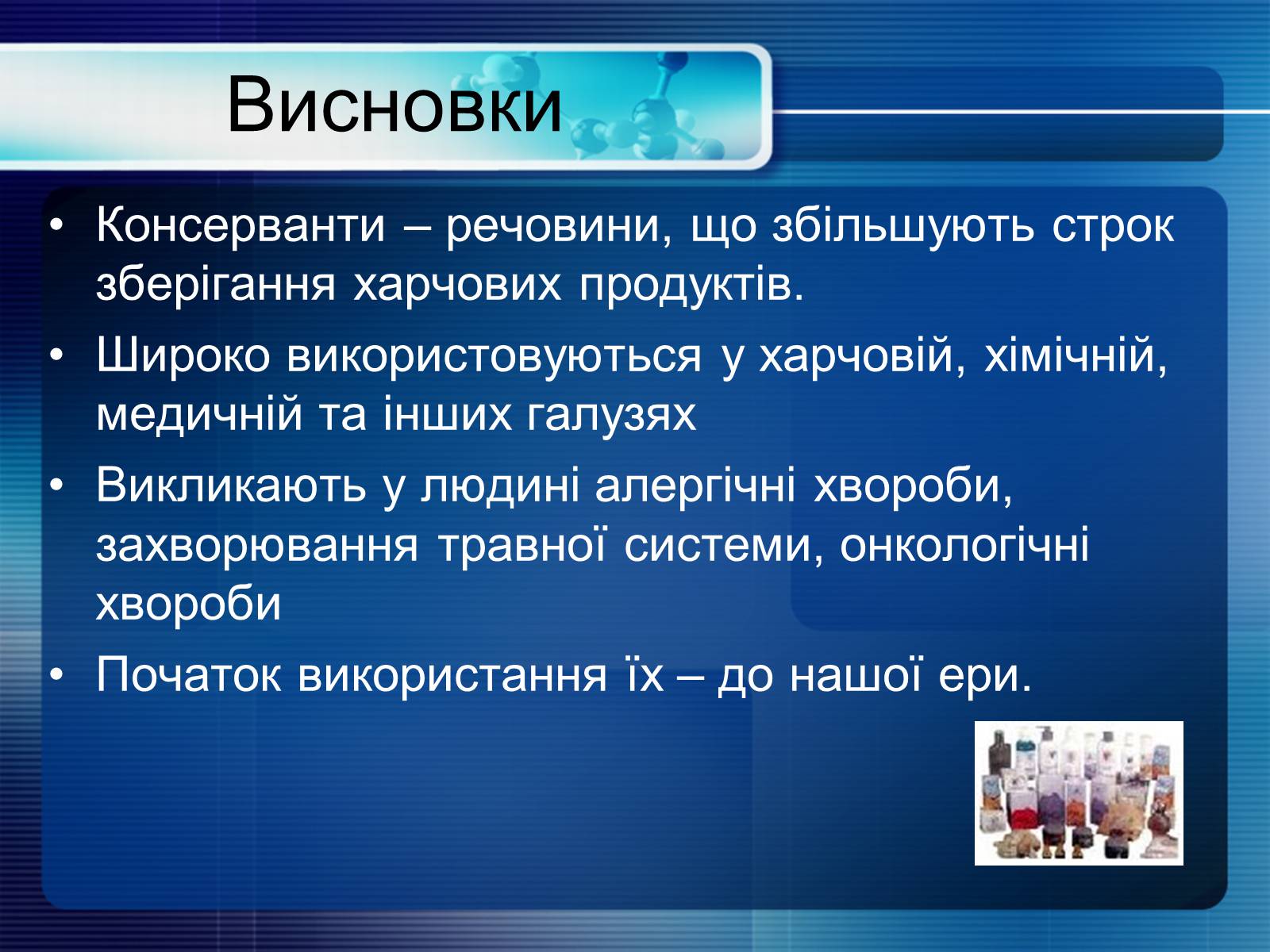 Висновки

• Консерванти – речовини, що збільшують строк зберігання харчових продуктів.
• Широко використовуються у харчовій, хімічній, медичній та інших галузях
• Викликають у людині алергічні хвороби, захворювання травної системи, онкологічні хвороби
• Початок використання їх – до нашої ери.